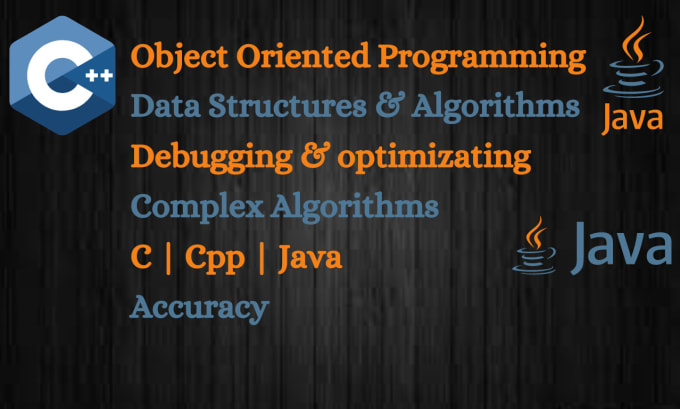 C++

Object Oriented Programming

Data Structures & Algorithms

Debugging & optimizating

Complex Algorithms

C | Cpp | Java

Accuracy

Java

Java